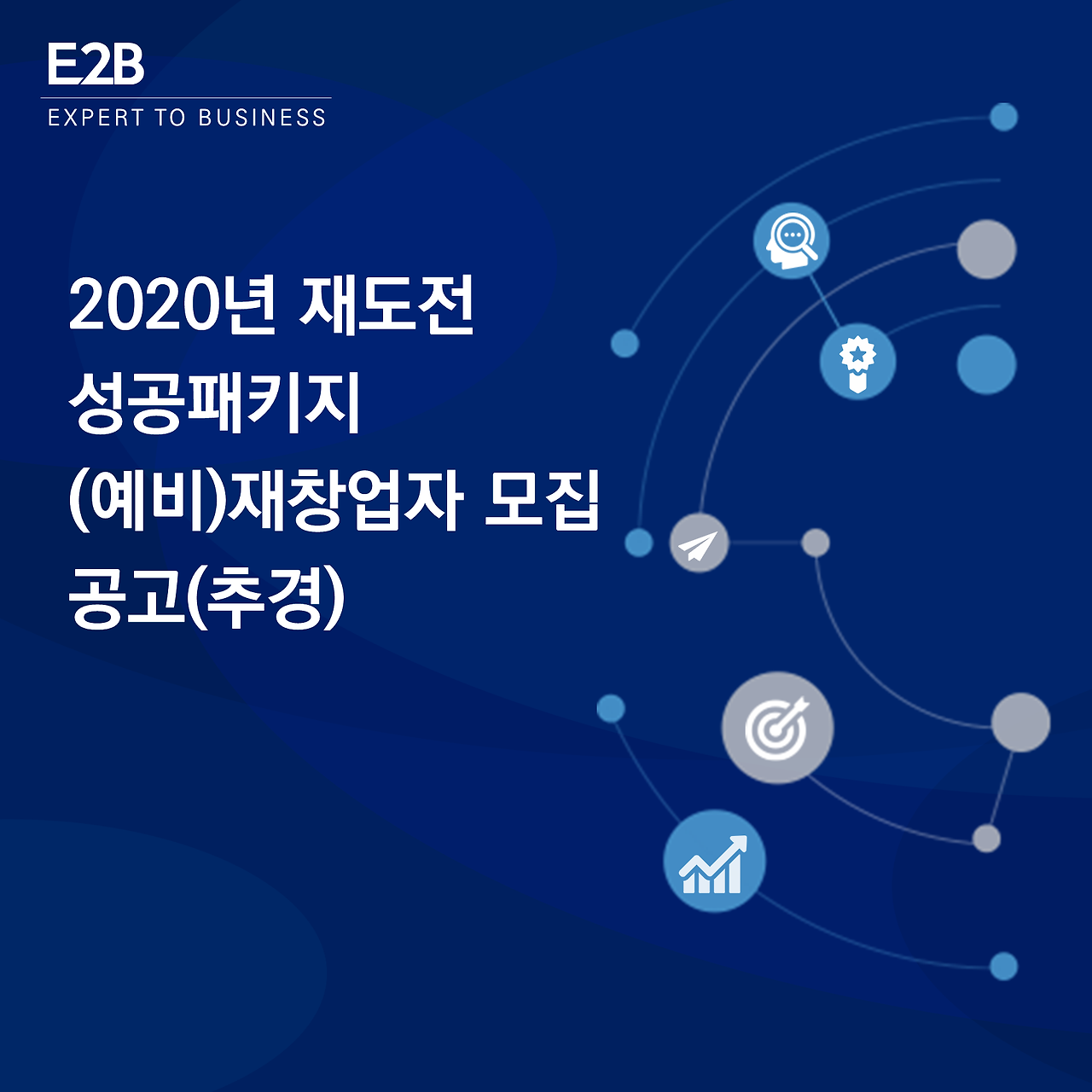 E2B
EXPERT TO BUSINESS

2020년 재도전 성공패키지 (예비)재창업자 모집 공고(추경)